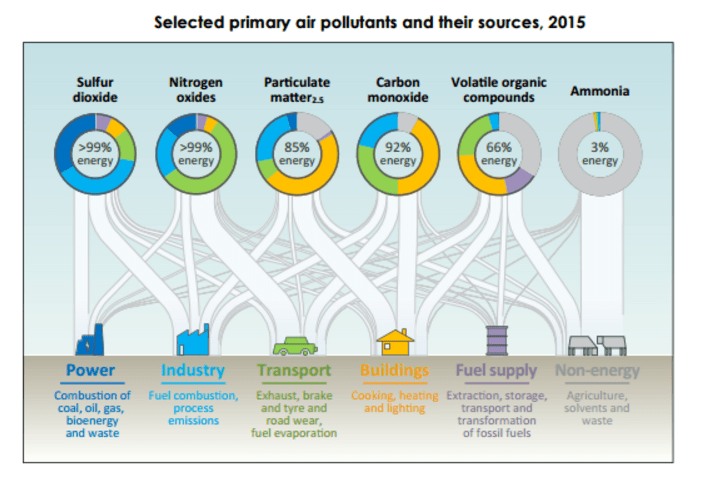 Selected primary air pollutants and their sources, 2015

Sulfur dioxide

>99% energy

Nitrogen oxides

>99% energy

Particulate matter$_{2.5}$

85% energy

Carbon monoxide

92% energy

Volatile organic compounds

66% energy

Ammonia

3% energy

Power

Combustion of coal, oil, gas, bioenergy and waste

Industry

Fuel combustion, process emissions

Transport

Exhaust, brake and tyre and road wear, fuel evaporation

Buildings

Cooking, heating and lighting

Fuel supply

Extraction, storage, transport and transformation of fossil fuels

Non-energy

Agriculture, solvents and waste